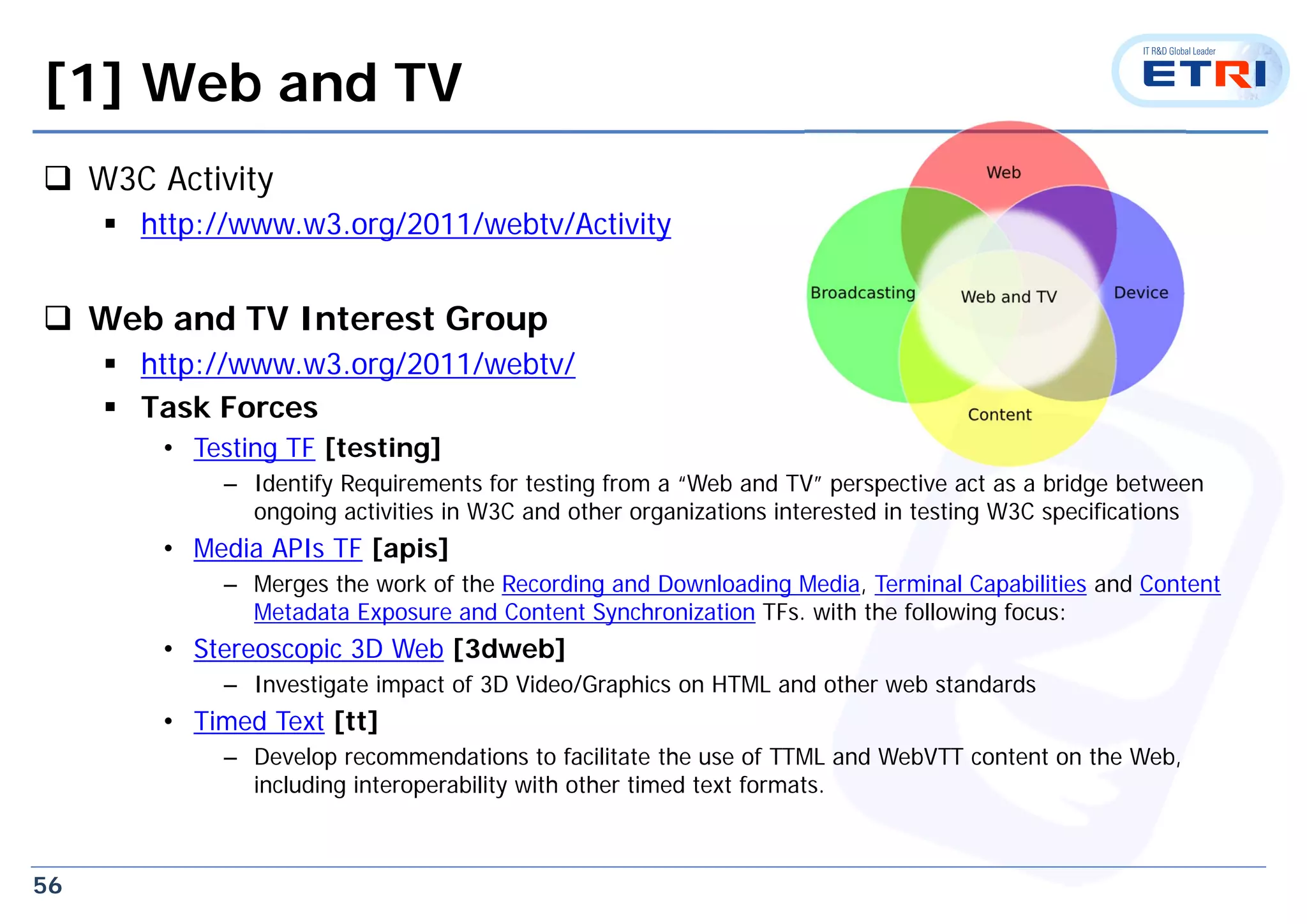 [1] Web and TV

IT R&D Global Leader
ETRI

❑ W3C Activity
▪ http://www.w3.org/2011/webtv/Activity

❑ Web and TV Interest Group
▪ http://www.w3.org/2011/webtv/
▪ Task Forces
• Testing TF [testing]
– Identify Requirements for testing from a “Web and TV” perspective act as a bridge between ongoing activities in W3C and other organizations interested in testing W3C specifications
• Media APIs TF [apis]
– Merges the work of the Recording and Downloading Media, Terminal Capabilities and Content Metadata Exposure and Content Synchronization TFs. with the following focus:
• Stereoscopic 3D Web [3dweb]
– Investigate impact of 3D Video/Graphics on HTML and other web standards
• Timed Text [tt]
– Develop recommendations to facilitate the use of TTML and WebVTT content on the Web, including interoperability with other timed text formats.

Web
Broadcasting
Web and TV
Device
Content

56